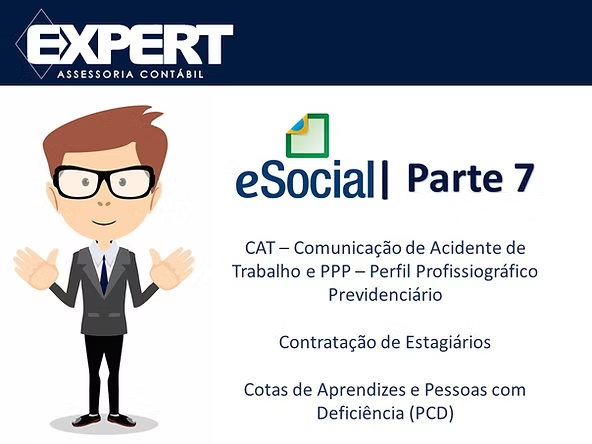 EXPERT
ASSESSORIA CONTÁBIL

eSocial | Parte 7

CAT – Comunicação de Acidente de Trabalho e PPP – Perfil Profissiográfico Previdenciário

Contratação de Estagiários

Cotas de Aprendizes e Pessoas com Deficiência (PCD)